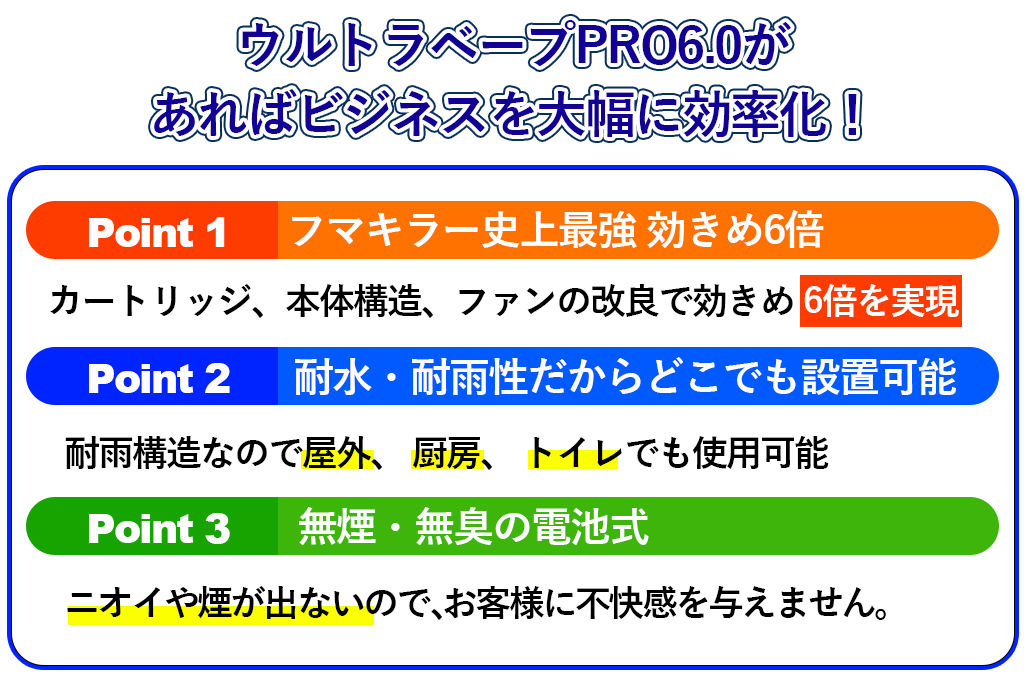 ウルトラベープPRO6.0が
あればビジネスを大幅に効率化！

Point 1 フマキラー史上最強 効きめ6倍

カートリッジ、本体構造、ファンの改良で効きめ 6倍を実現

Point 2 耐水・耐雨性だからどこでも設置可能

耐雨構造なので屋外、 厨房、 トイレでも使用可能

Point 3 無煙・無臭の電池式

ニオイや煙が出ないので、お客様に不快感を与えません。